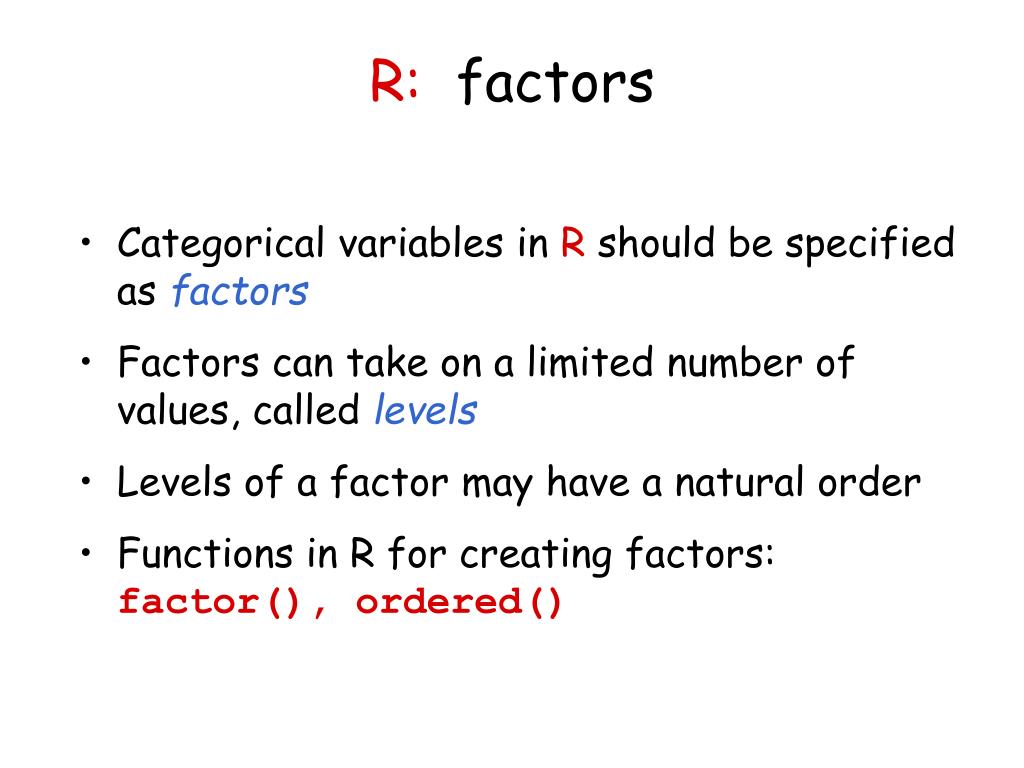 R: factors

• Categorical variables in R should be specified as factors

• Factors can take on a limited number of values, called levels

• Levels of a factor may have a natural order

• Functions in R for creating factors: factor(), ordered()